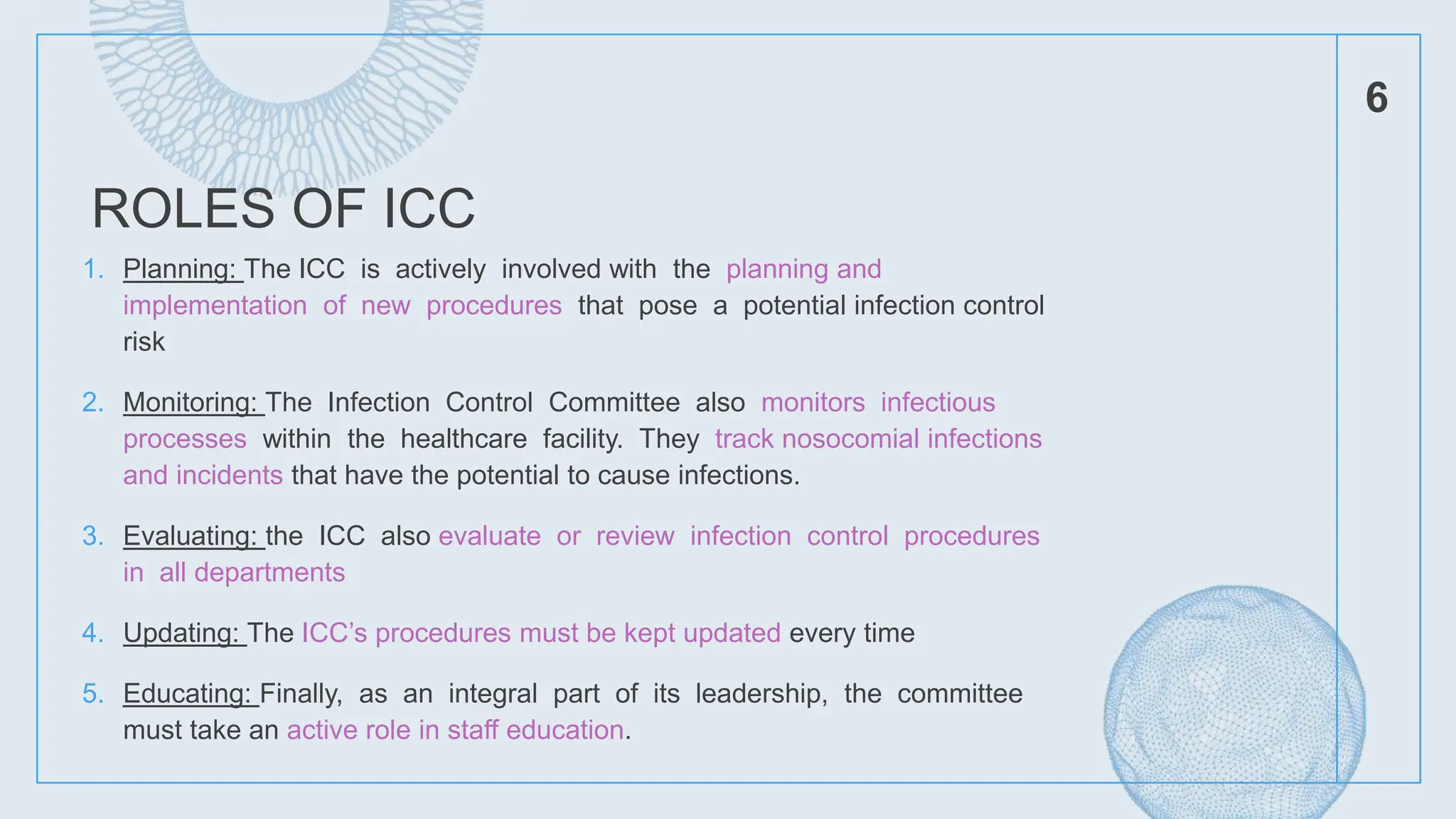 6

ROLES OF ICC

1. Planning: The ICC is actively involved with the planning and implementation of new procedures that pose a potential infection control risk

2. Monitoring: The Infection Control Committee also monitors infectious processes within the healthcare facility. They track nosocomial infections and incidents that have the potential to cause infections.

3. Evaluating: the ICC also evaluate or review infection control procedures in all departments

4. Updating: The ICC's procedures must be kept updated every time

5. Educating: Finally, as an integral part of its leadership, the committee must take an active role in staff education.